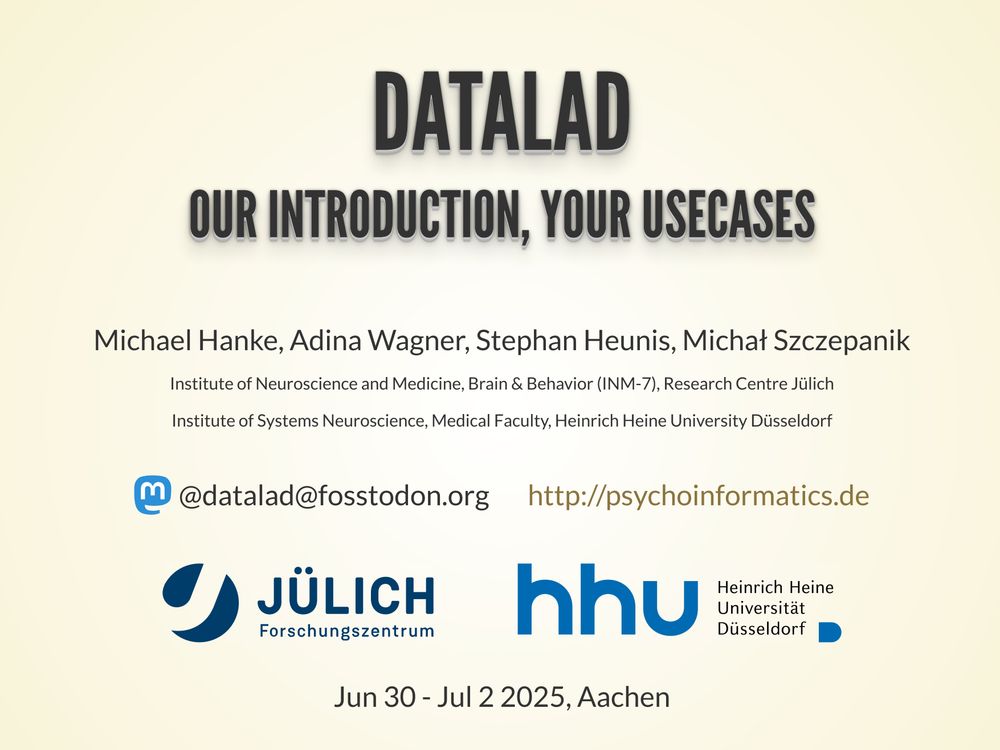 DATALAD

OUR INTRODUCTION, YOUR USECASES

Michael Hanke, Adina Wagner, Stephan Heunis, Michał Szczepanik

Institute of Neuroscience and Medicine, Brain & Behavior (INM-7), Research Centre Jülich

Institute of Systems Neuroscience, Medical Faculty, Heinrich Heine University Düsseldorf

@datalad@fosstodon.org http://psychoinformatics.de

JÜLICH Forschungszentrum

hhu Heinrich Heine Universität Düsseldorf

Jun 30 - Jul 2 2025, Aachen